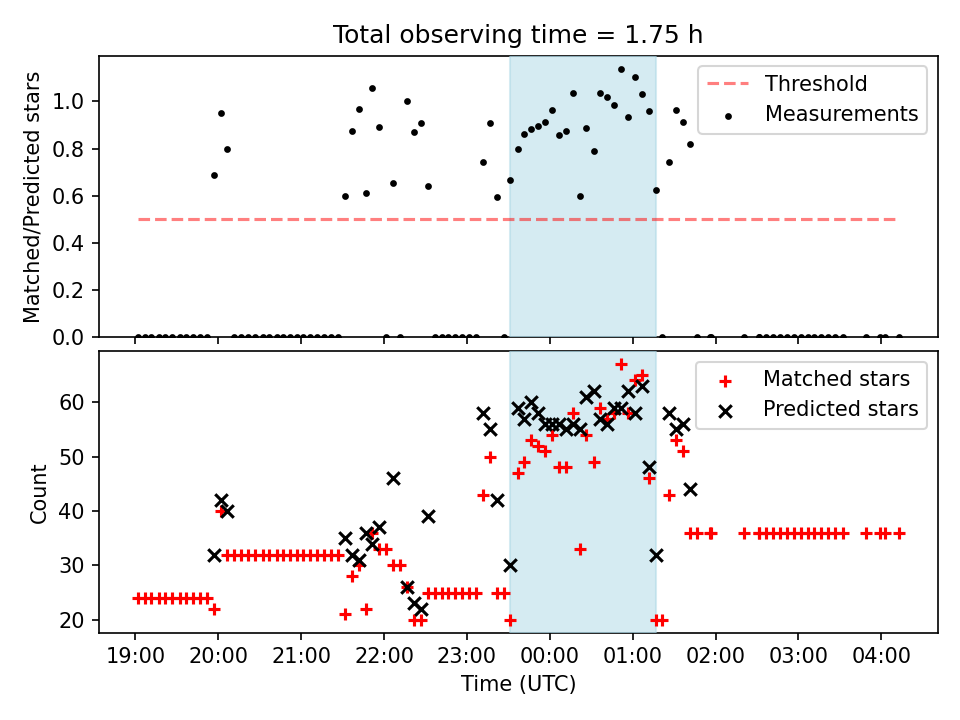 Total observing time = 1.75 h

Matched/Predicted stars

1.0
0.8
0.6
0.4
0.2
0.0

Threshold
Measurements

Count

60
50
40
30
20

Matched stars
Predicted stars

19:00 20:00 21:00 22:00 23:00 00:00 01:00 02:00 03:00 04:00

Time (UTC)